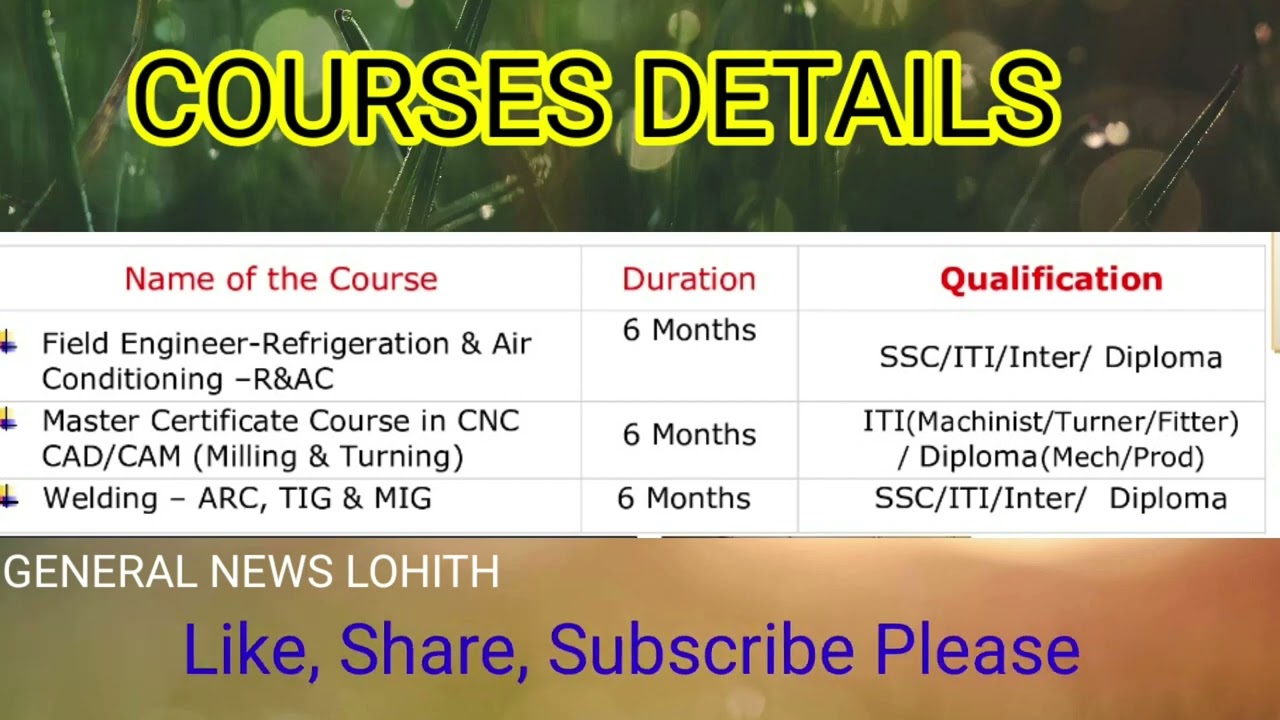 COURSES DETAILS

| Name of the Course | Duration | Qualification |
|---|---|---|
| Field Engineer-Refrigeration & Air Conditioning –R&AC | 6 Months | SSC/ITI/Inter/ Diploma |
| Master Certificate Course in CNC CAD/CAM (Milling & Turning) | 6 Months | ITI(Machinist/Turner/Fitter) / Diploma(Mech/Prod) |
| Welding – ARC, TIG & MIG | 6 Months | SSC/ITI/Inter/ Diploma |

GENERAL NEWS LOHITH

Like, Share, Subscribe Please